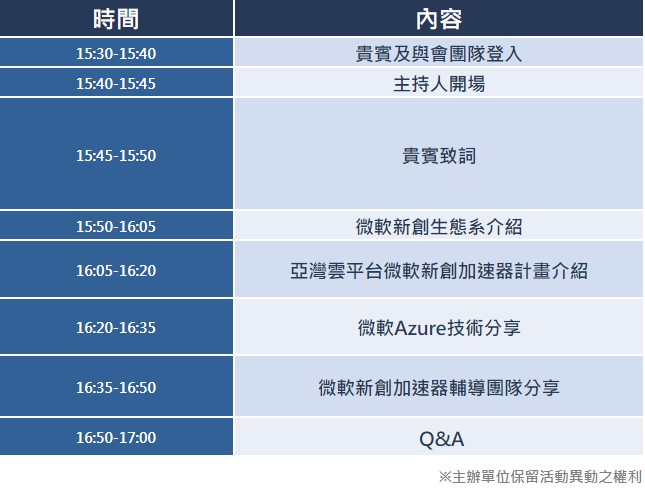 | 時間 | 內容 |
|---|---|
| 15:30-15:40 | 貴賓及與會團隊登入 |
| 15:40-15:45 | 主持人開場 |
| 15:45-15:50 | 貴賓致詞 |
| 15:50-16:05 | 微軟新創生態系介紹 |
| 16:05-16:20 | 亞灣雲平台微軟新創加速器計畫介紹 |
| 16:20-16:35 | 微軟Azure技術分享 |
| 16:35-16:50 | 微軟新創加速器輔導團隊分享 |
| 16:50-17:00 | Q&A |

※主辦單位保留活動異動之權利